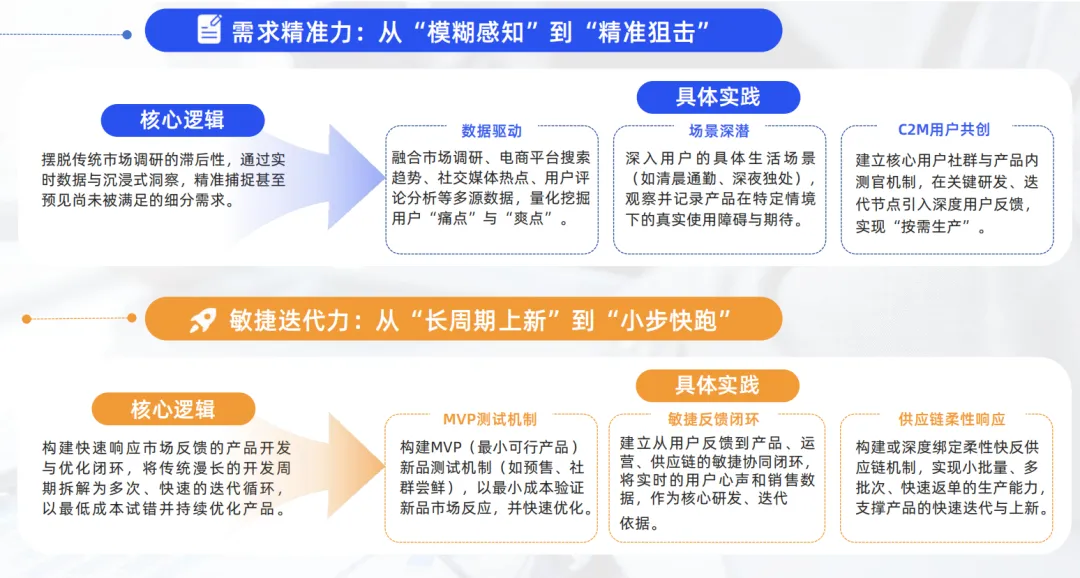 需求精准力：从“模糊感知”到“精准狙击”

核心逻辑

摆脱传统市场调研的滞后性，通过实时数据与沉浸式洞察，精准捕捉甚至预见尚未被满足的细分需求。

具体实践

数据驱动

融合市场调研、电商平台搜索趋势、社交媒体热点、用户评论分析等多源数据，量化挖掘用户“痛点”与“爽点”。

场景深潜

深入用户的具体生活场景（如清晨通勤、深夜独处），观察并记录产品在特定情境下的真实使用障碍与期待。

C2M用户共创

建立核心用户社群与产品内测官机制，在关键研发、迭代节点引入深度用户反馈，实现“按需生产”。

敏捷迭代力：从“长周期上新”到“小步快跑”

核心逻辑

构建快速响应市场反馈的产品开发与优化闭环，将传统漫长的开发周期拆解为多次、快速的迭代循环，以最低成本试错并持续优化产品。

具体实践

MVP测试机制

构建MVP（最小可行产品）新品测试机制（如预售、社群尝鲜），以最小成本验证新品市场反应，并快速优化。

敏捷反馈闭环

建立从用户反馈到产品、运营、供应链的敏捷协同闭环，将实时的用户心声和销售数据，作为核心研发、迭代依据。

供应链柔性响应

构建或深度绑定柔性快反供应链机制，实现小批量、多批次、快速返单的生产能力，支撑产品的快速迭代与上新。